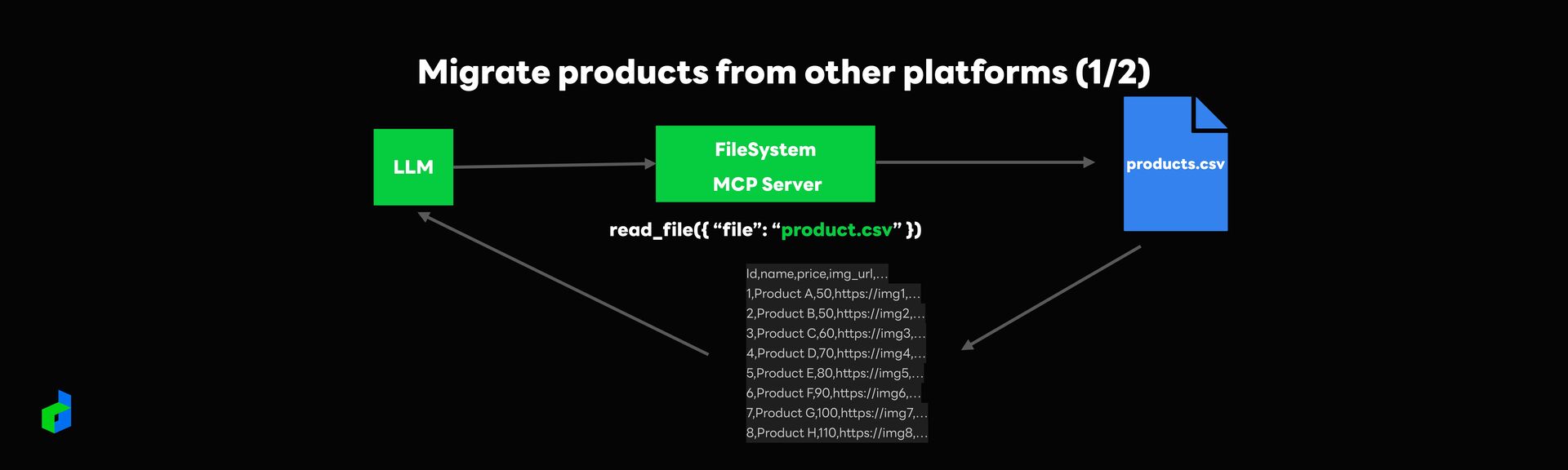 Migrate products from other platforms (1/2)

LLM

FileSystem
MCP Server

products.csv

read_file({ “file”: “product.csv” })

Id,name,price,img_url,...
1,Product A,50,https://img1,...
2,Product B,50,https://img2,...
3,Product C,60,https://img3,...
4,Product D,70,https://img4,...
5,Product E,80,https://img5,...
6,Product F,90,https://img6,...
7,Product G,100,https://img7,...
8,Product H,110,https://img8,...